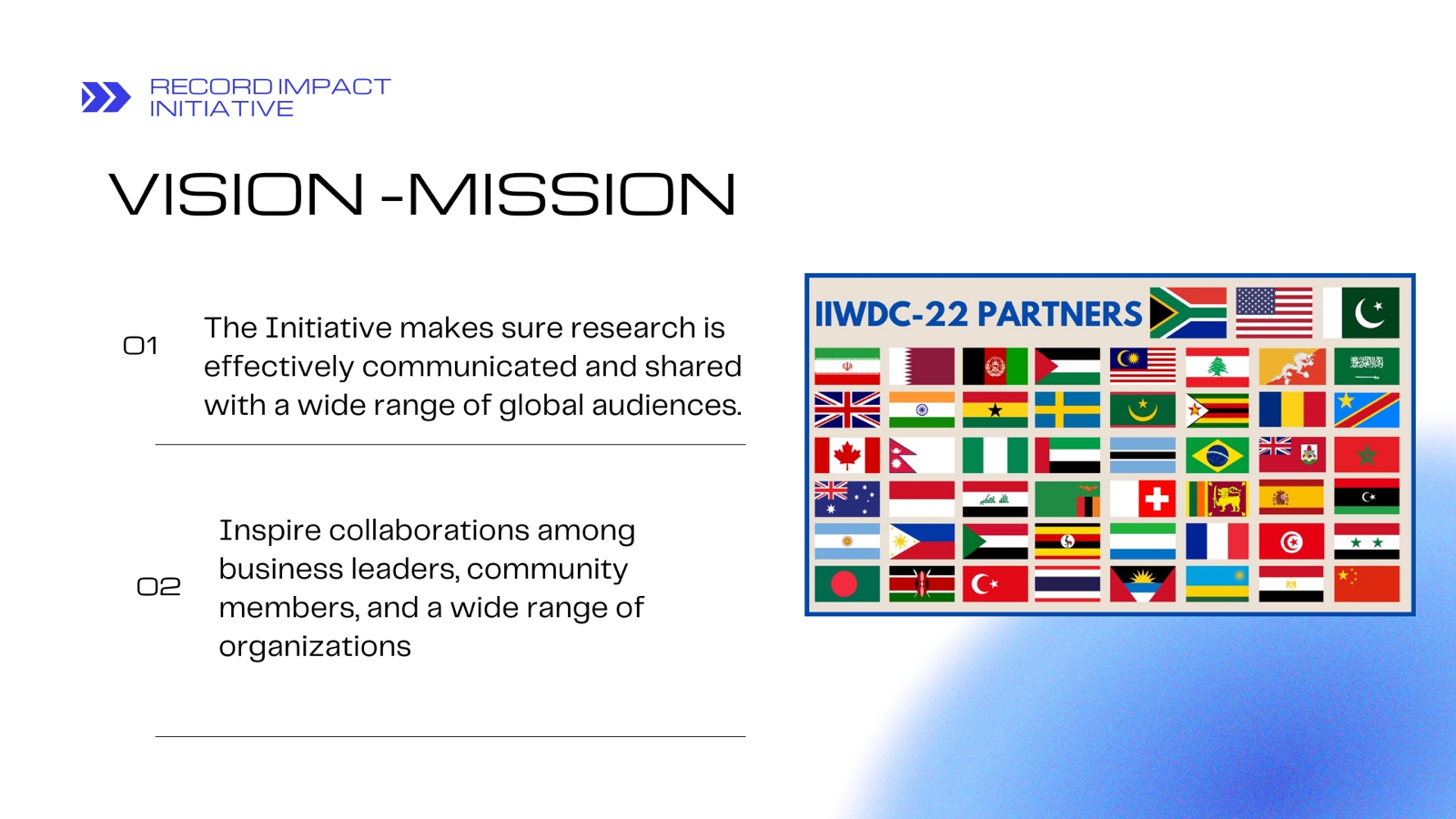 RECORD IMPACT INITIATIVE

VISION -MISSION

01 The Initiative makes sure research is effectively communicated and shared with a wide range of global audiences.

02 Inspire collaborations among business leaders, community members, and a wide range of organizations

IIWDC-22 PARTNERS